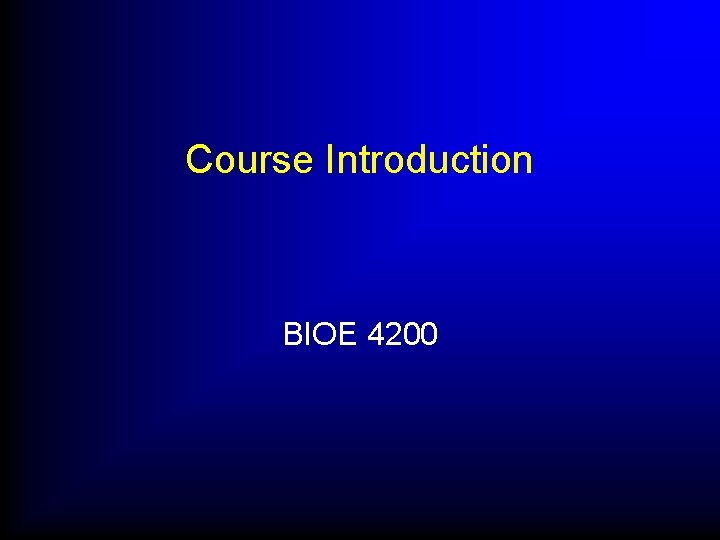 Course Introduction

BIOE 4200